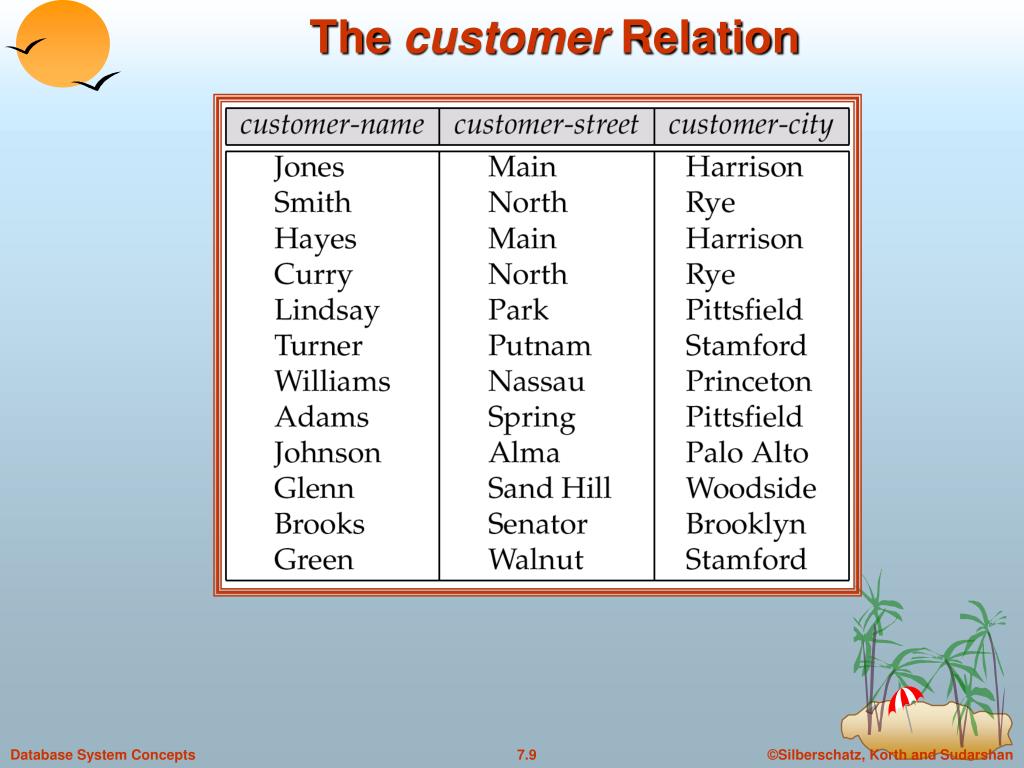 The customer Relation

| customer-name | customer-street | customer-city |
|---|---|---|
| Jones | Main | Harrison |
| Smith | North | Rye |
| Hayes | Main | Harrison |
| Curry | North | Rye |
| Lindsay | Park | Pittsfield |
| Turner | Putnam | Stamford |
| Williams | Nassau | Princeton |
| Adams | Spring | Pittsfield |
| Johnson | Alma | Palo Alto |
| Glenn | Sand Hill | Woodside |
| Brooks | Senator | Brooklyn |
| Green | Walnut | Stamford |

Database System Concepts

7.9

©Silberschatz, Korth and Sudarshan